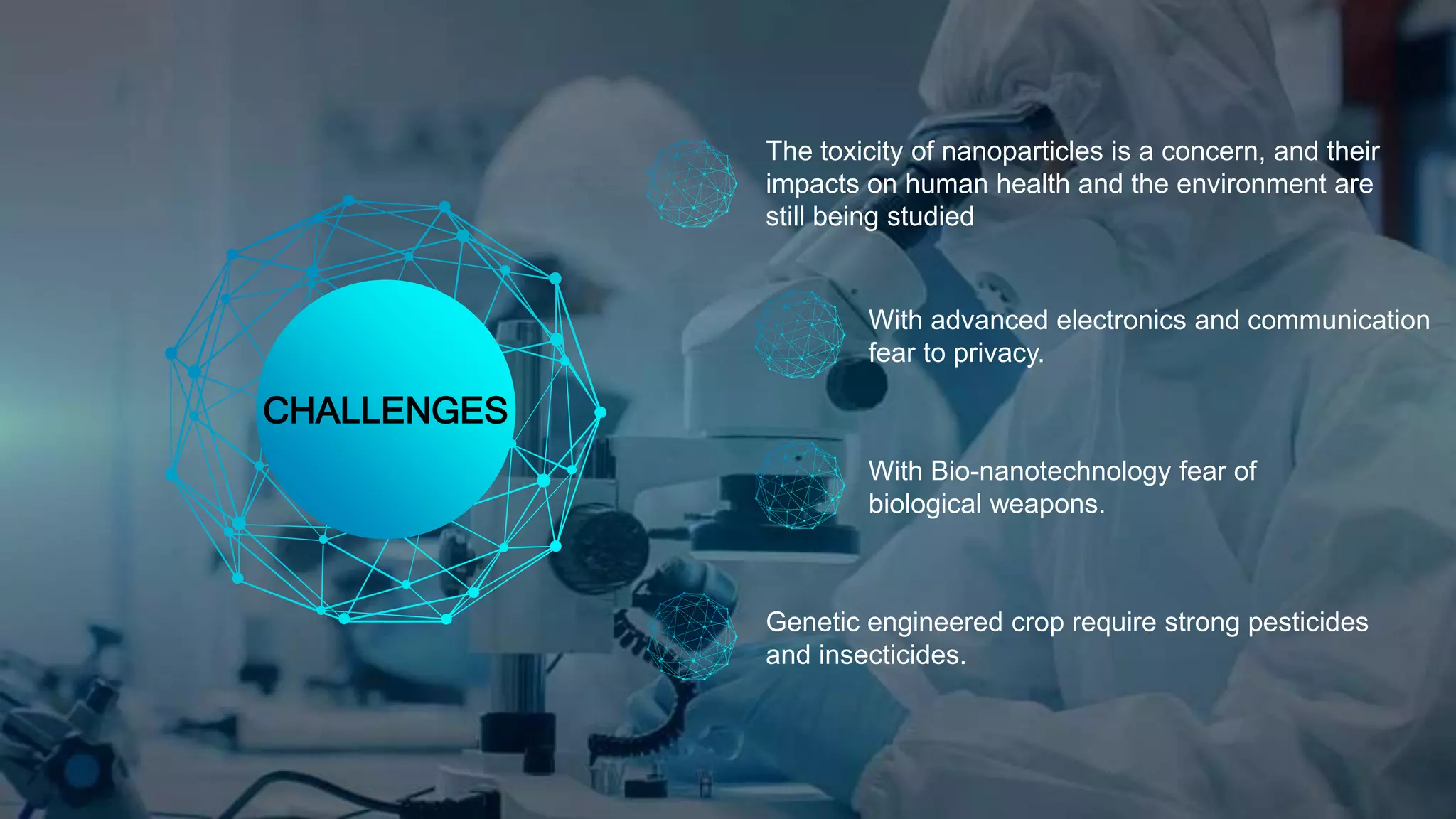 CHALLENGES

The toxicity of nanoparticles is a concern, and their impacts on human health and the environment are still being studied

With advanced electronics and communication fear to privacy.

With Bio-nanotechnology fear of biological weapons.

Genetic engineered crop require strong pesticides and insecticides.